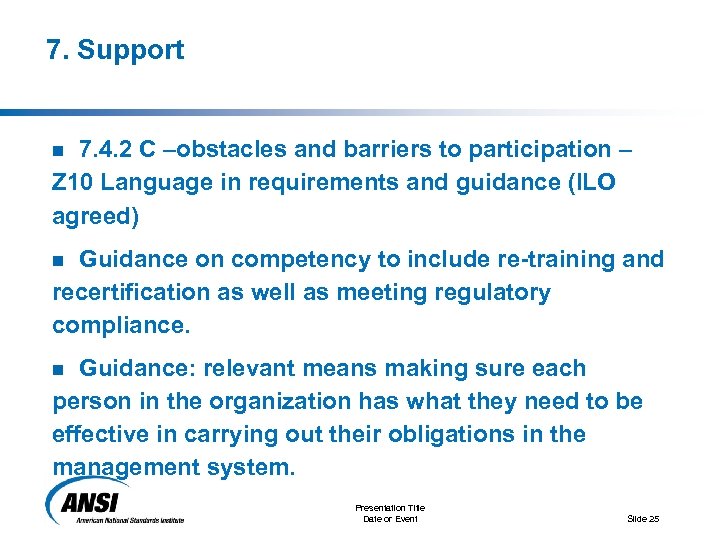 7. Support

■ 7.4.2 C –obstacles and barriers to participation – Z10 Language in requirements and guidance (ILO agreed)

■ Guidance on competency to include re-training and recertification as well as meeting regulatory compliance.

■ Guidance: relevant means making sure each person in the organization has what they need to be effective in carrying out their obligations in the management system.

ANSI
American National Standards Institute

Presentation Title
Date or Event

Slide 25